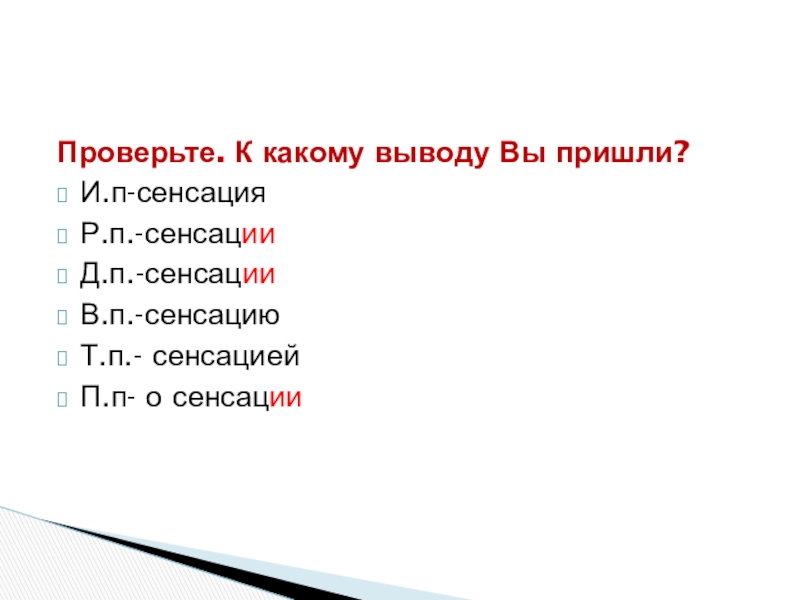 Проверьте. К какому выводу Вы пришли?

И.п-сенсация
Р.п.-сенсации
Д.п.-сенсации
В.п.-сенсацию
Т.п.- сенсацией
П.п- о сенсации